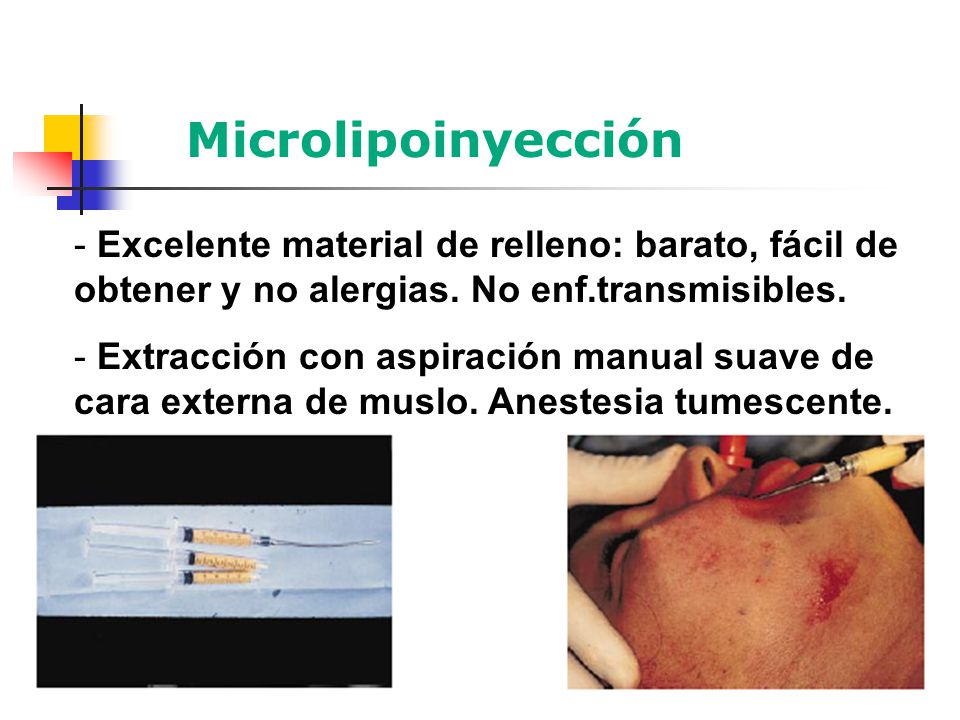 Microlipoinyección

- Excelente material de relleno: barato, fácil de obtener y no alergias. No enf.transmisibles.

- Extracción con aspiración manual suave de cara externa de muslo. Anestesia tumescente.